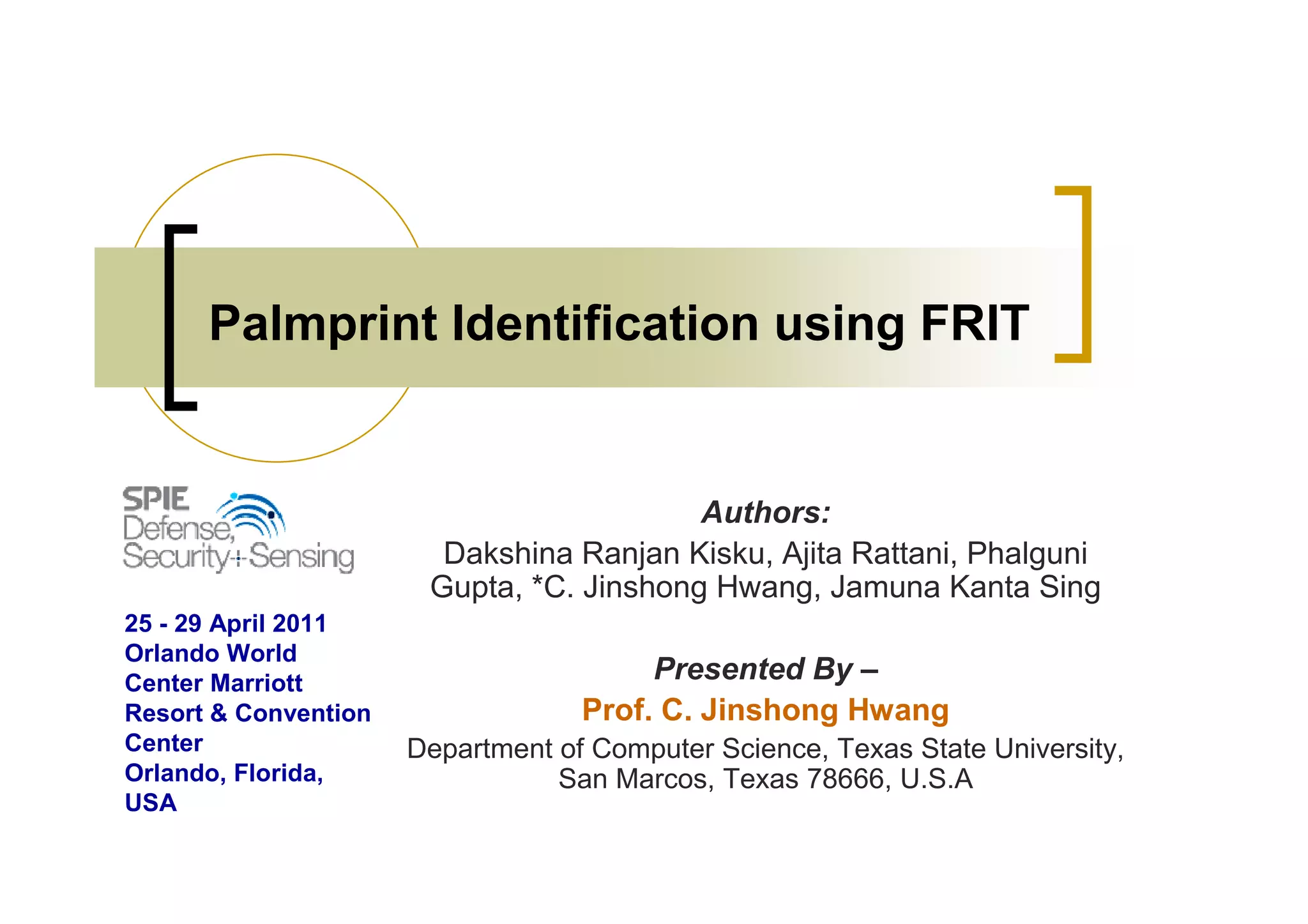 Palmprint Identification using FRIT

SPIE Defense, Security+Sensing

25 - 29 April 2011
Orlando World Center Marriott Resort & Convention Center
Orlando, Florida, USA

Authors:
Dakshina Ranjan Kisku, Ajita Rattani, Phalguni Gupta, *C. Jinshong Hwang, Jamuna Kanta Sing

Presented By –
Prof. C. Jinshong Hwang
Department of Computer Science, Texas State University, San Marcos, Texas 78666, U.S.A